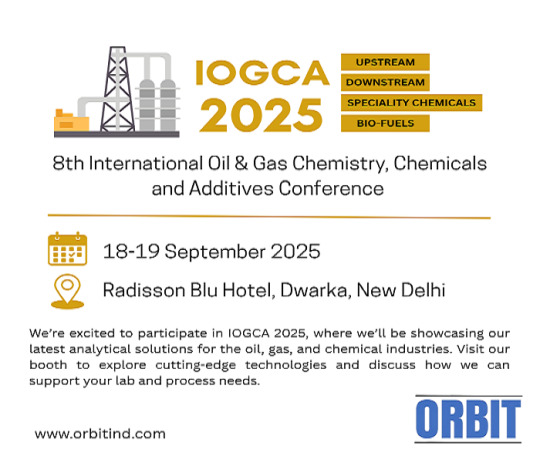 IOGCA 2025

UPSTREAM
DOWNSTREAM
SPECIALITY CHEMICALS
BIO-FUELS

8th International Oil & Gas Chemistry, Chemicals and Additives Conference

18-19 September 2025

Radisson Blu Hotel, Dwarka, New Delhi

We're excited to participate in IOGCA 2025, where we'll be showcasing our latest analytical solutions for the oil, gas, and chemical industries. Visit our booth to explore cutting-edge technologies and discuss how we can support your lab and process needs.

www.orbitind.com

ORBIT